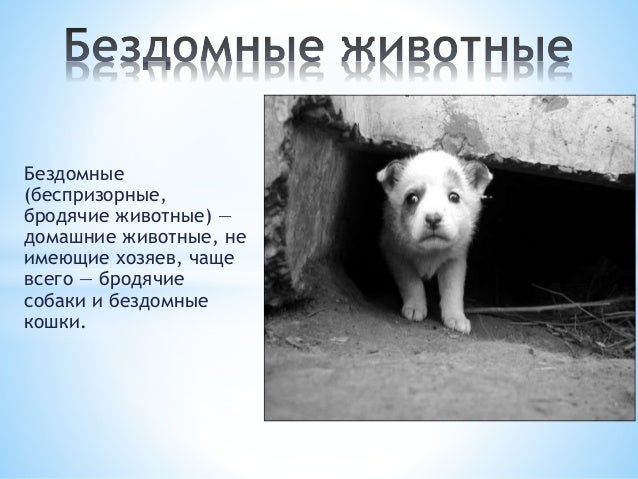 Бездомные животные

Бездомные (беспризорные, бродячие животные) — домашние животные, не имеющие хозяев, чаще всего — бродячие собаки и бездомные кошки.